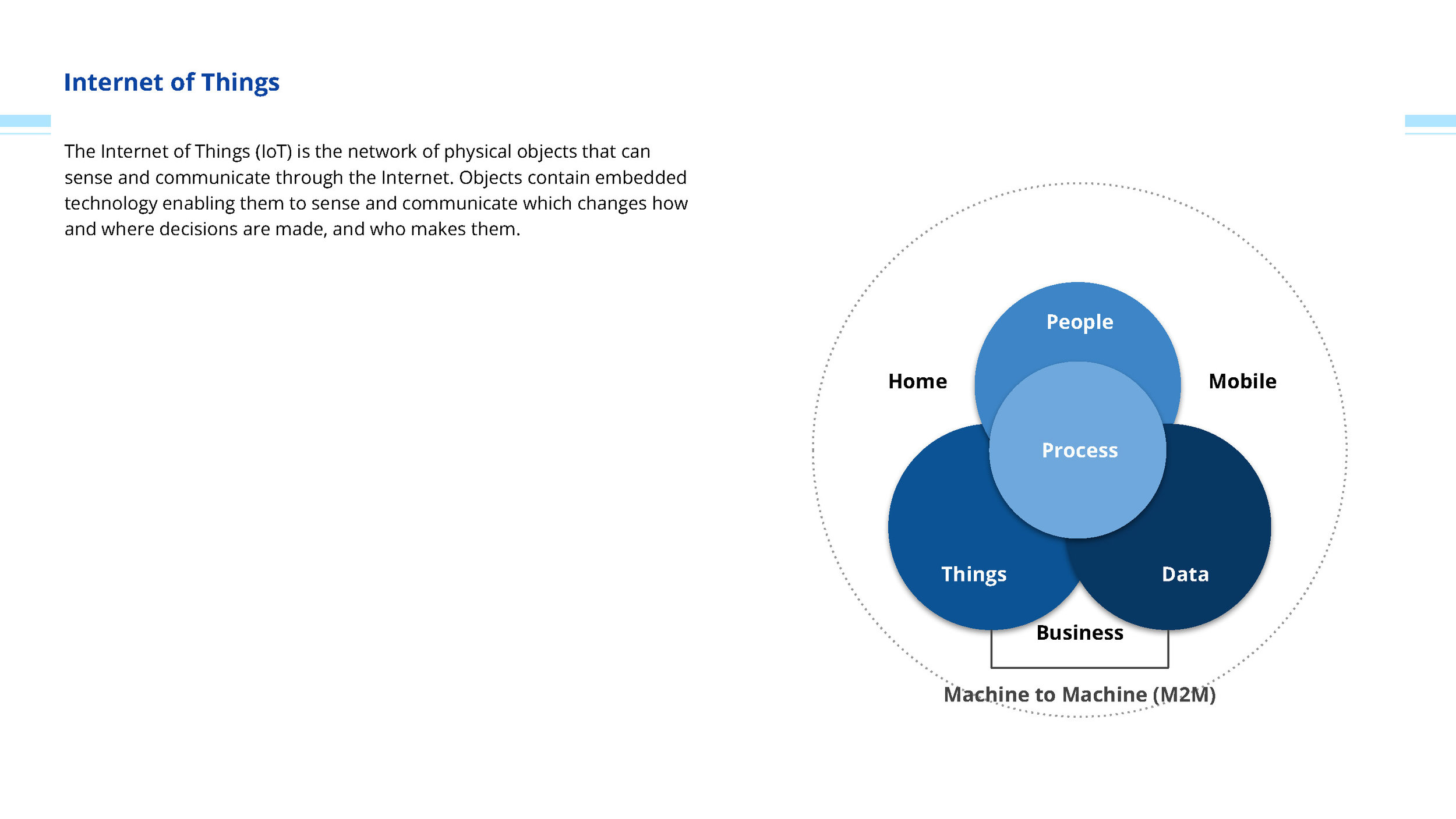 Internet of Things

The Internet of Things (IoT) is the network of physical objects that can sense and communicate through the Internet. Objects contain embedded technology enabling them to sense and communicate which changes how and where decisions are made, and who makes them.

People

Home

Mobile

Process

Things

Data

Business

Machine to Machine (M2M)